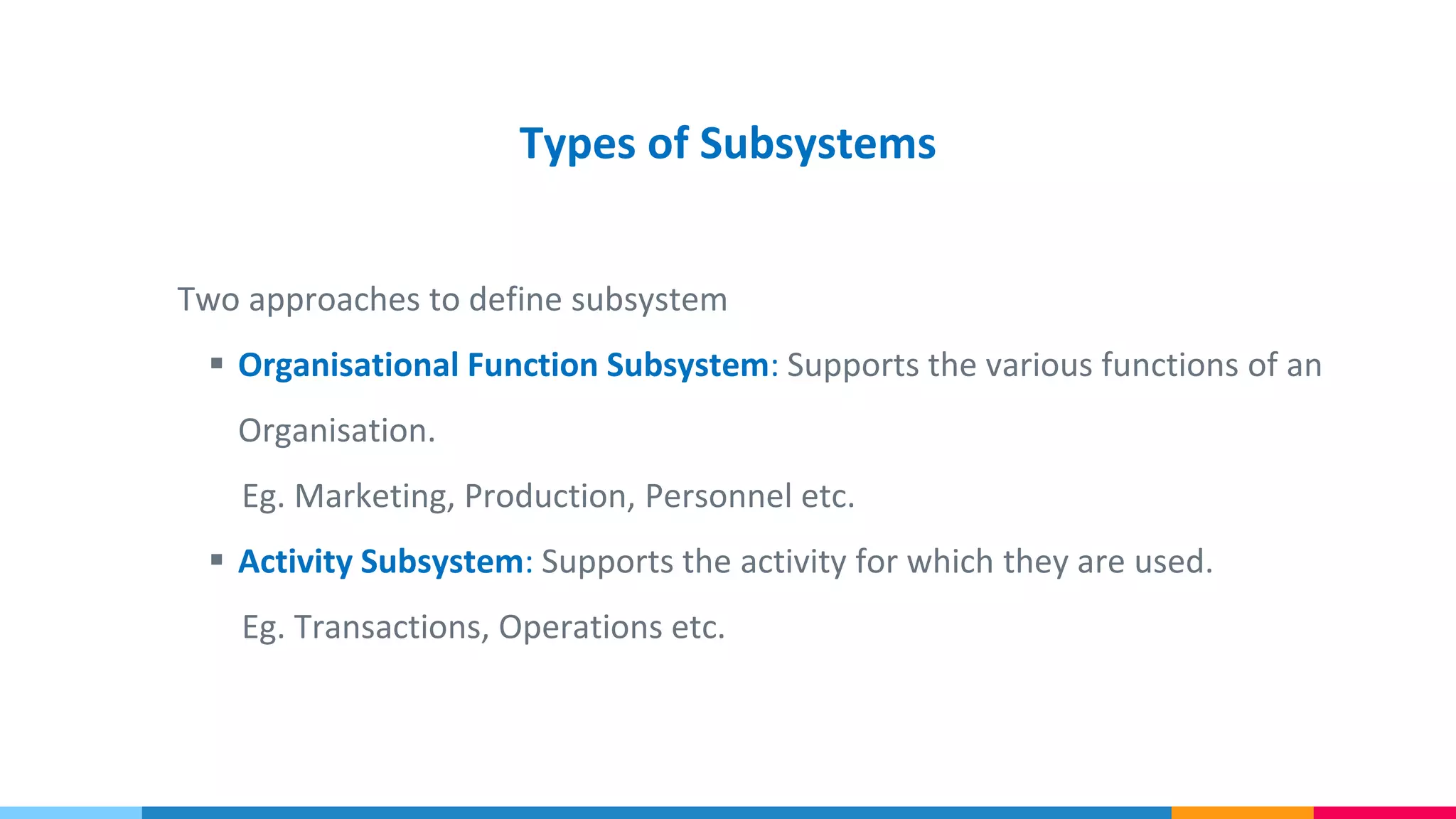 Types of Subsystems

Two approaches to define subsystem

• Organisational Function Subsystem: Supports the various functions of an Organisation.

Eg. Marketing, Production, Personnel etc.

• Activity Subsystem: Supports the activity for which they are used.

Eg. Transactions, Operations etc.